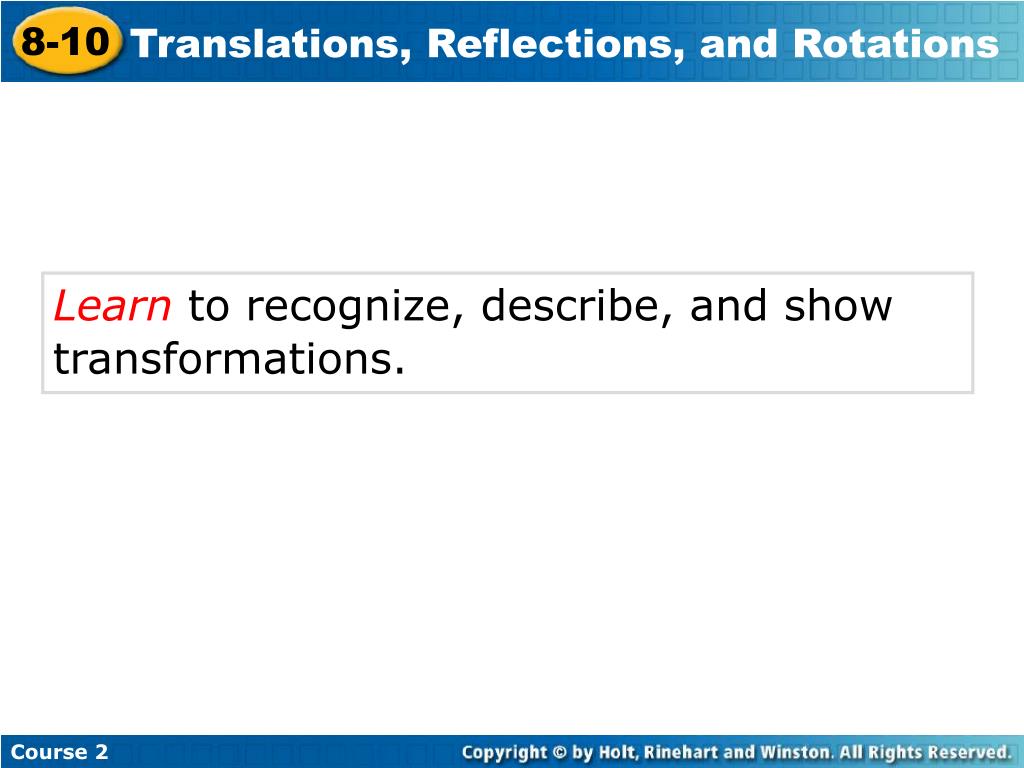 8-10 Translations, Reflections, and Rotations

Learn to recognize, describe, and show transformations.

Course 2

Copyright © by Holt, Rinehart and Winston. All Rights Reserved.